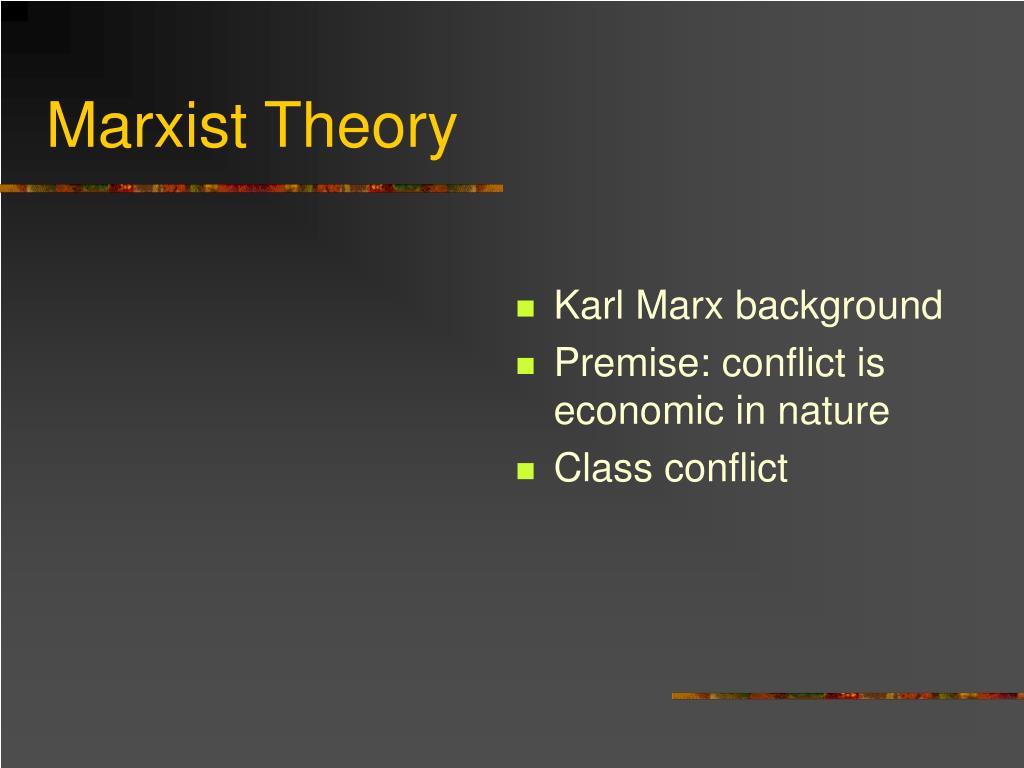 Marxist Theory

- Karl Marx background
- Premise: conflict is economic in nature
- Class conflict